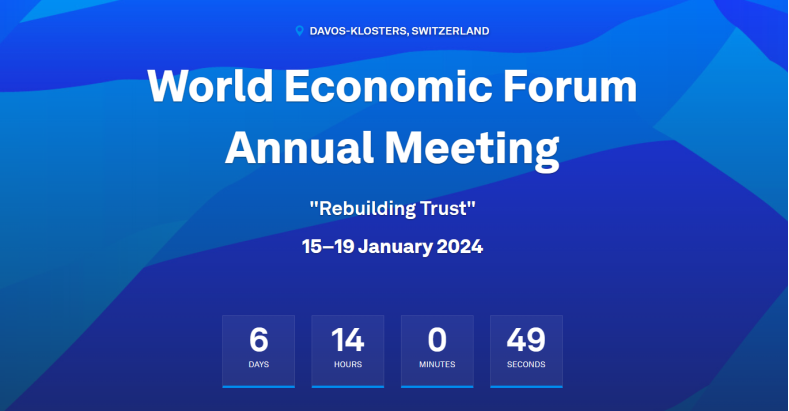 DAVOS-KLOSTERS, SWITZERLAND

World Economic Forum Annual Meeting

"Rebuilding Trust"

15–19 January 2024

6
DAYS

14
HOURS

0
MINUTES

49
SECONDS